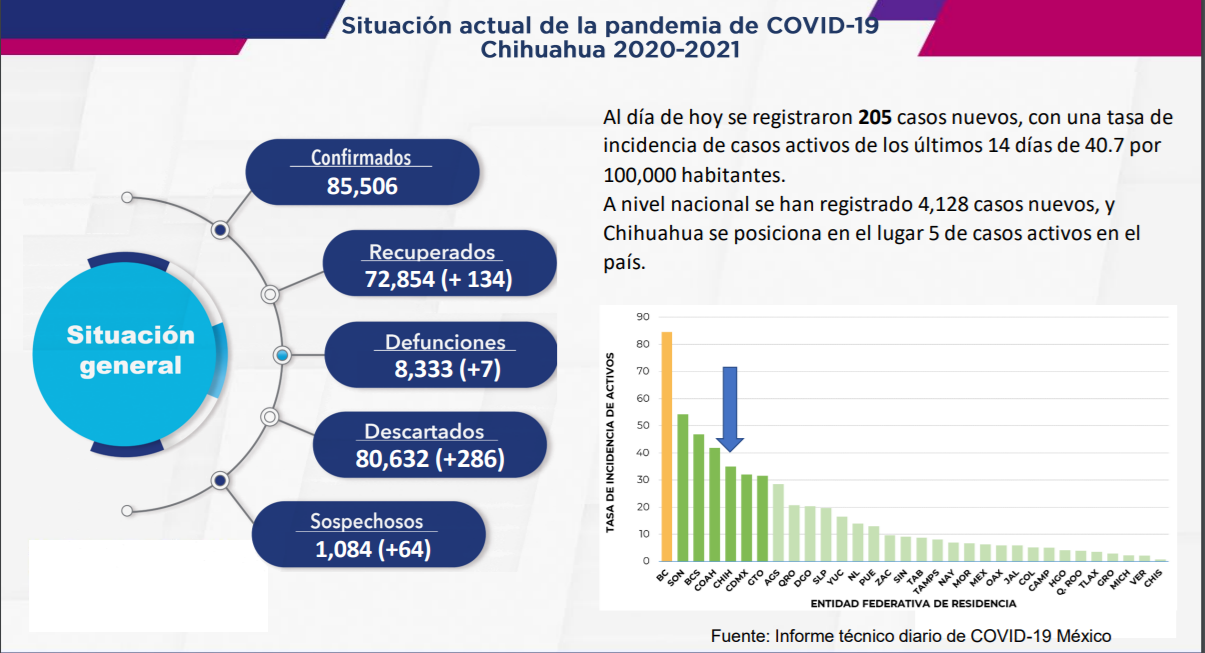 Situación actual de la pandemia de COVID-19
Chihuahua 2020-2021

Situación general

Confirmados
85,506

Recuperados
72,854 (+ 134)

Defunciones
8,333 (+7)

Descartados
80,632 (+286)

Sospechosos
1,084 (+64)

Al día de hoy se registraron **205** casos nuevos, con una tasa de incidencia de casos activos de los últimos 14 días de 40.7 por 100,000 habitantes.
A nivel nacional se han registrado 4,128 casos nuevos, y Chihuahua se posiciona en el lugar 5 de casos activos en el país.

TASA DE INCIDENCIA DE ACTIVOS
90
80
70
60
50
40
30
20
10
0
BC SON BCS COAH CHIH CDMX GTO AGS QRO DGO SLP YUC NL PUE ZAC SIN TAB TAMPS NAY MOR MEX OAX JAL COL CAMP HGO Q. ROO TLAX GRO MICH VER CHIS
ENTIDAD FEDERATIVA DE RESIDENCIA

Fuente: Informe técnico diario de COVID-19 México